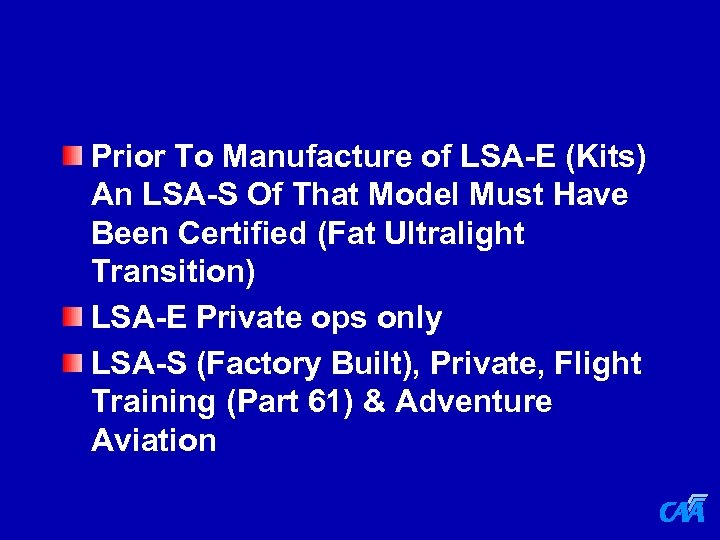 Prior To Manufacture of LSA-E (Kits) An LSA-S Of That Model Must Have Been Certified (Fat Ultralight Transition)

LSA-E Private ops only

LSA-S (Factory Built), Private, Flight Training (Part 61) & Adventure Aviation

CAA